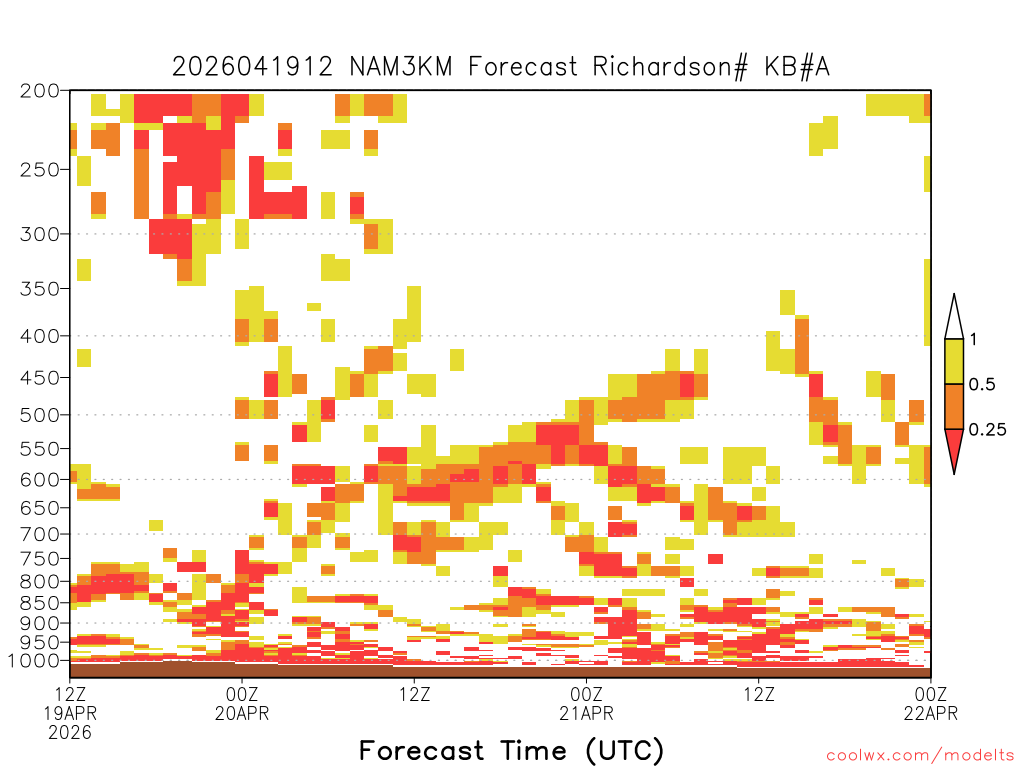 2026041912 NAM3KM Forecast Richardson# KB#A

200
250
300
350
400
450
500
550
600
650
700
750
800
850
900
950
1000

1
0.5
0.25

12Z
19APR
2026

00Z
20APR

12Z

00Z
21APR

12Z

00Z
22APR

Forecast Time (UTC)

coolwx.com/modelts